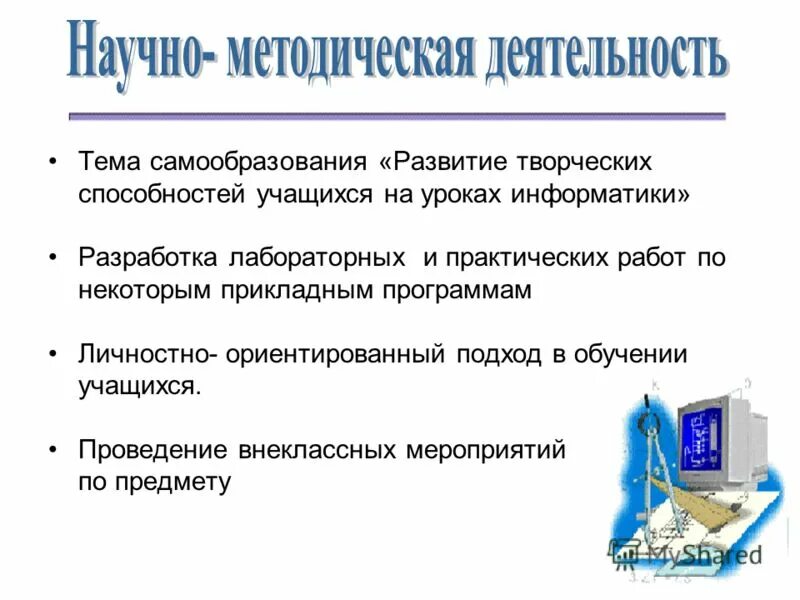 Научно- методическая деятельность

• Тема самообразования «Развитие творческих способностей учащихся на уроках информатики»

• Разработка лабораторных и практических работ по некоторым прикладным программам

• Личностно- ориентированный подход в обучении учащихся.

• Проведение внеклассных мероприятий по предмету

MyShared